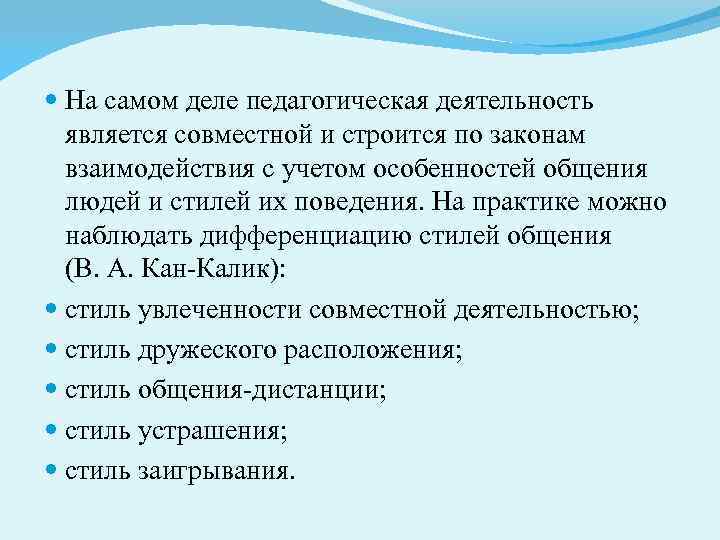 На самом деле педагогическая деятельность является совместной и строится по законам взаимодействия с учетом особенностей общения людей и стилей их поведения. На практике можно наблюдать дифференциацию стилей общения (В. А. Кан-Калик):

стиль увлеченности совместной деятельностью;

стиль дружеского расположения;

стиль общения-дистанции;

стиль устрашения;

стиль заигрывания.